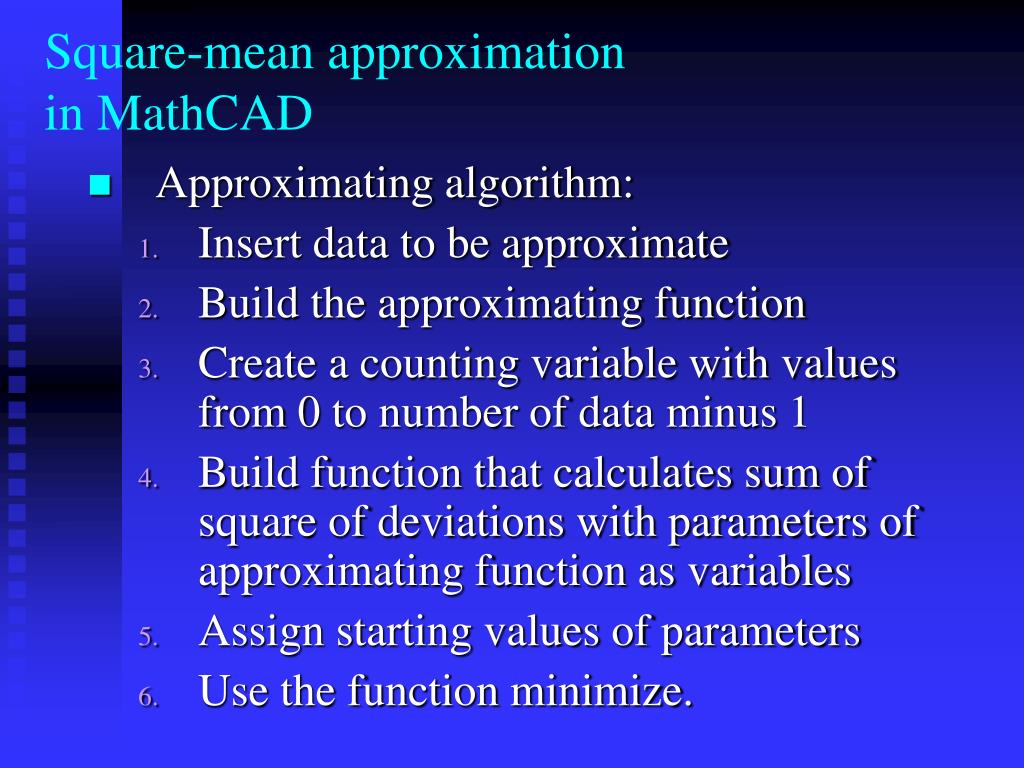 Square-mean approximation in MathCAD

Approximating algorithm:

1. Insert data to be approximate
2. Build the approximating function
3. Create a counting variable with values from 0 to number of data minus 1
4. Build function that calculates sum of square of deviations with parameters of approximating function as variables
5. Assign starting values of parameters
6. Use the function minimize.